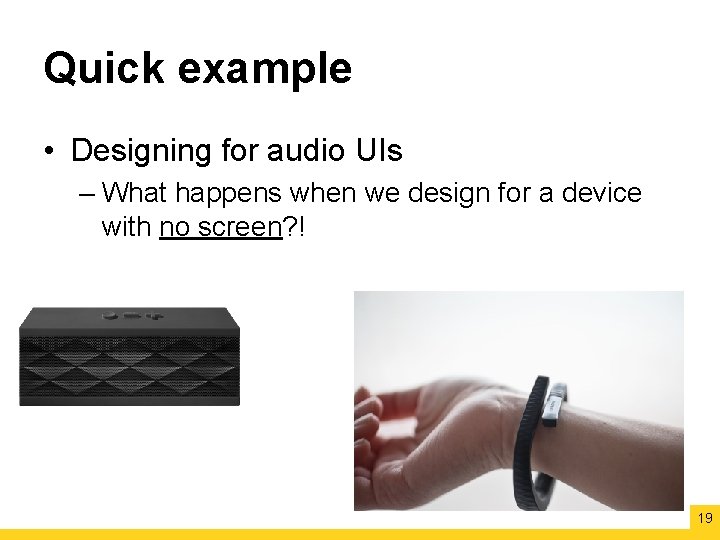 Quick example

• Designing for audio UIs

– What happens when we design for a device with no screen?!

19